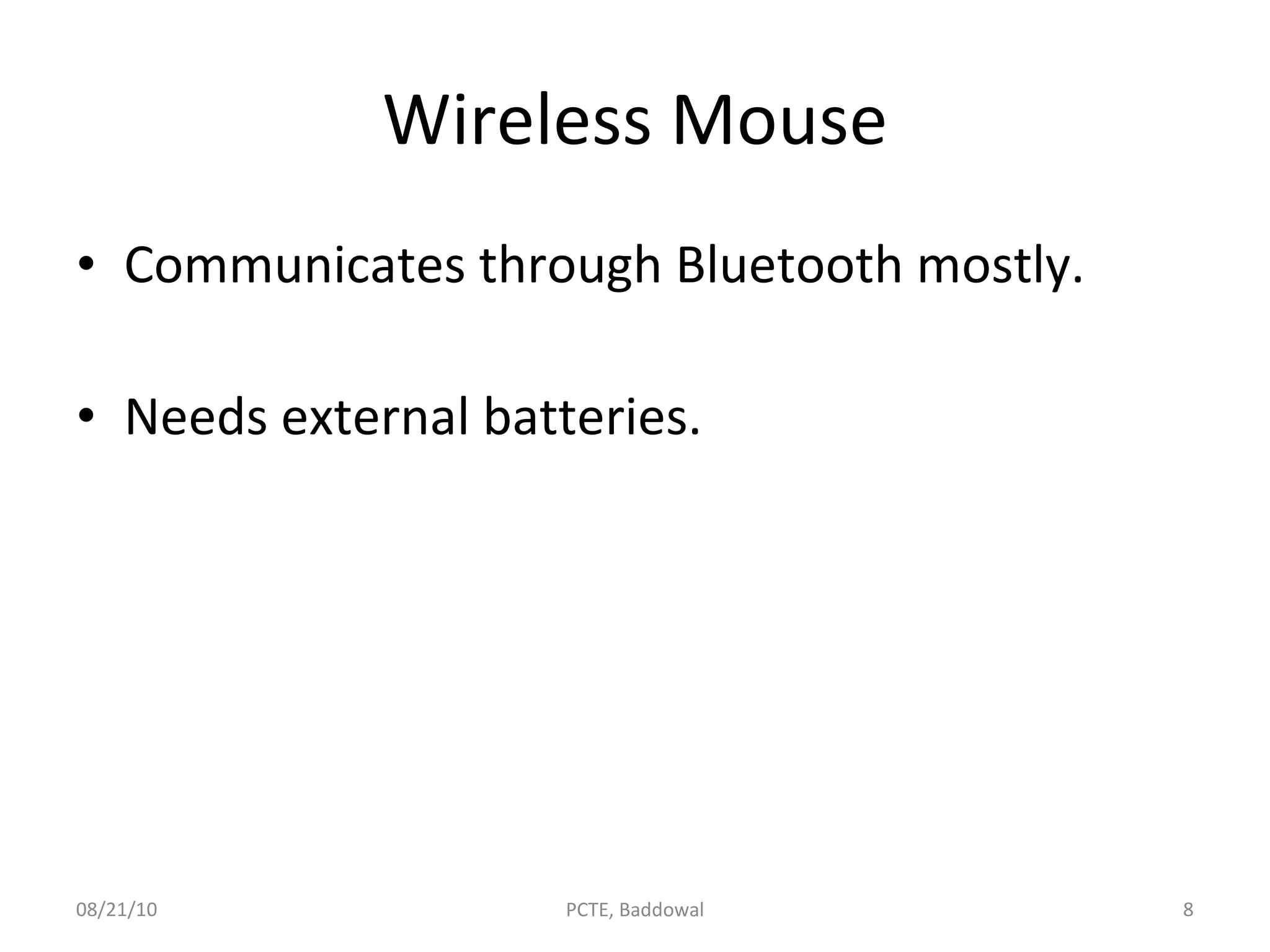 Wireless Mouse

• Communicates through Bluetooth mostly.

• Needs external batteries.

08/21/10 PCTE, Baddowal 8